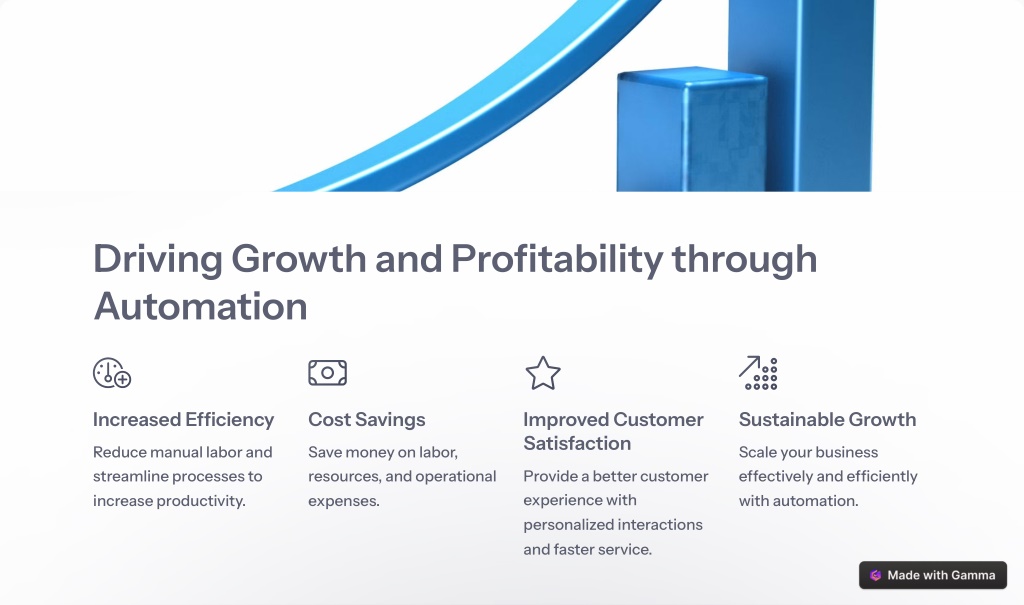 Driving Growth and Profitability through Automation

Increased Efficiency

Reduce manual labor and streamline processes to increase productivity.

Cost Savings

Save money on labor, resources, and operational expenses.

Improved Customer Satisfaction

Provide a better customer experience with personalized interactions and faster service.

Sustainable Growth

Scale your business effectively and efficiently with automation.

Made with Gamma